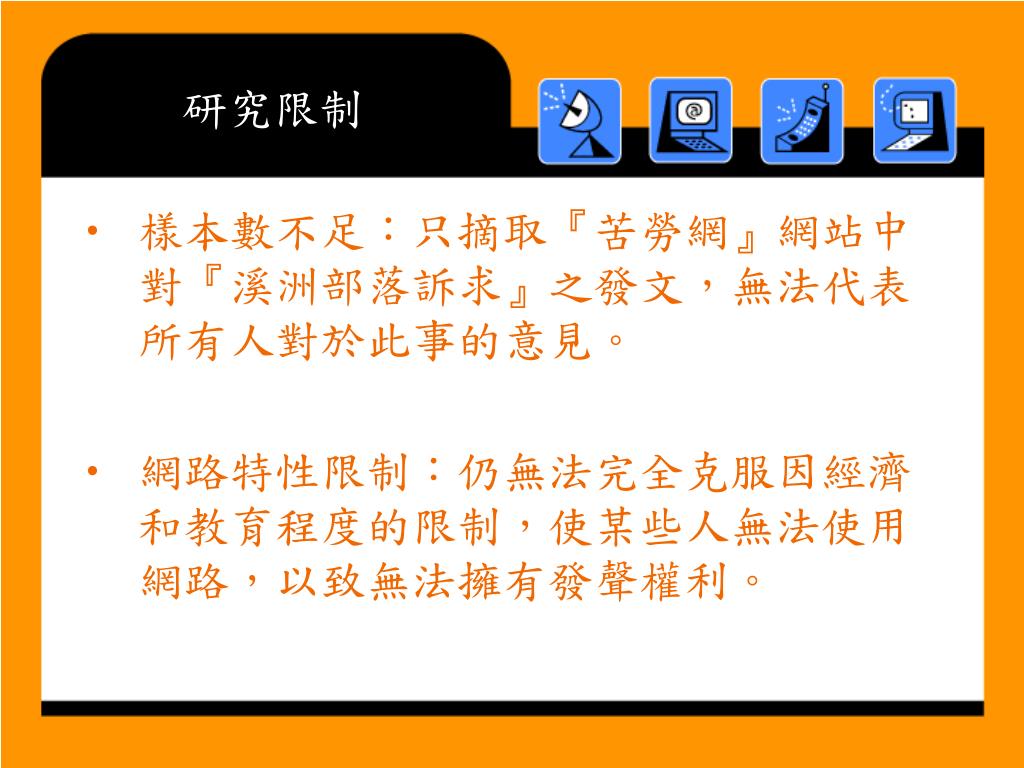 研究限制

• 樣本數不足：只摘取『苦勞網』網站中對『溪洲部落訴求』之發文，無法代表所有人對於此事的意見。

• 網路特性限制：仍無法完全克服因經濟和教育程度的限制，使某些人無法使用網路，以致無法擁有發聲權利。